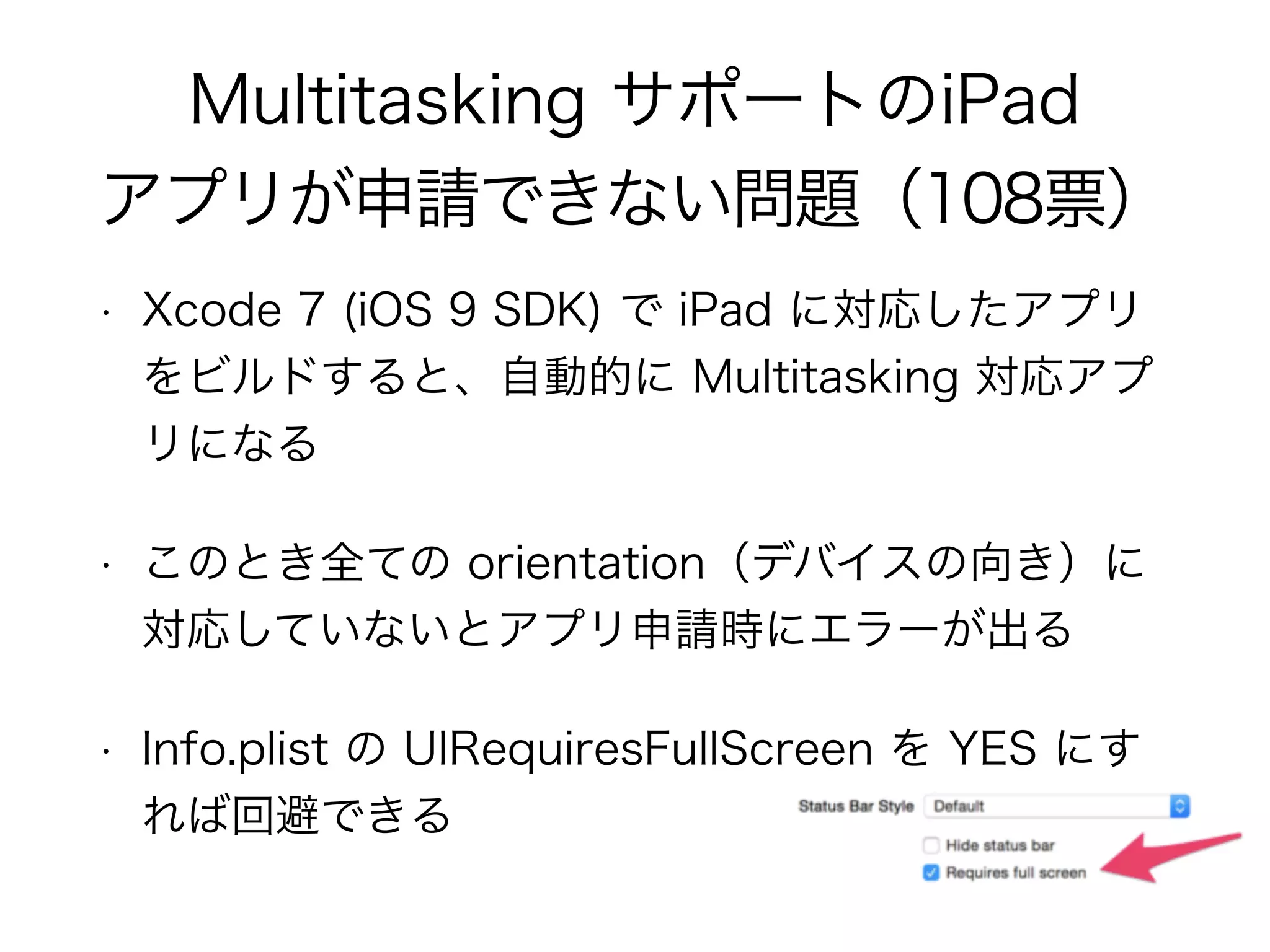 Multitasking サポートのiPad アプリが申請できない問題（108票）

· Xcode 7 (iOS 9 SDK) で iPad に対応したアプリをビルドすると、自動的に Multitasking 対応アプリになる

· このとき全ての orientation（デバイスの向き）に対応していないとアプリ申請時にエラーが出る

· Info.plist の UIRequiresFullScreen を YES にすれば回避できる

Status Bar Style Default
Hide status bar
Requires full screen